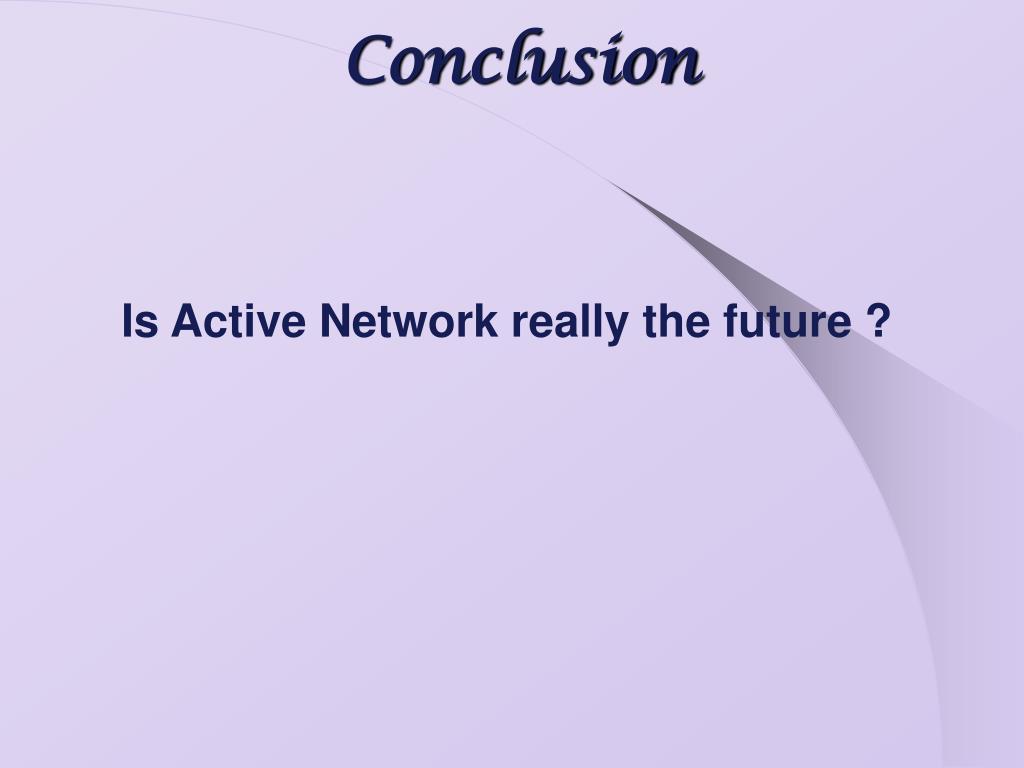 Conclusion

Is Active Network really the future ?